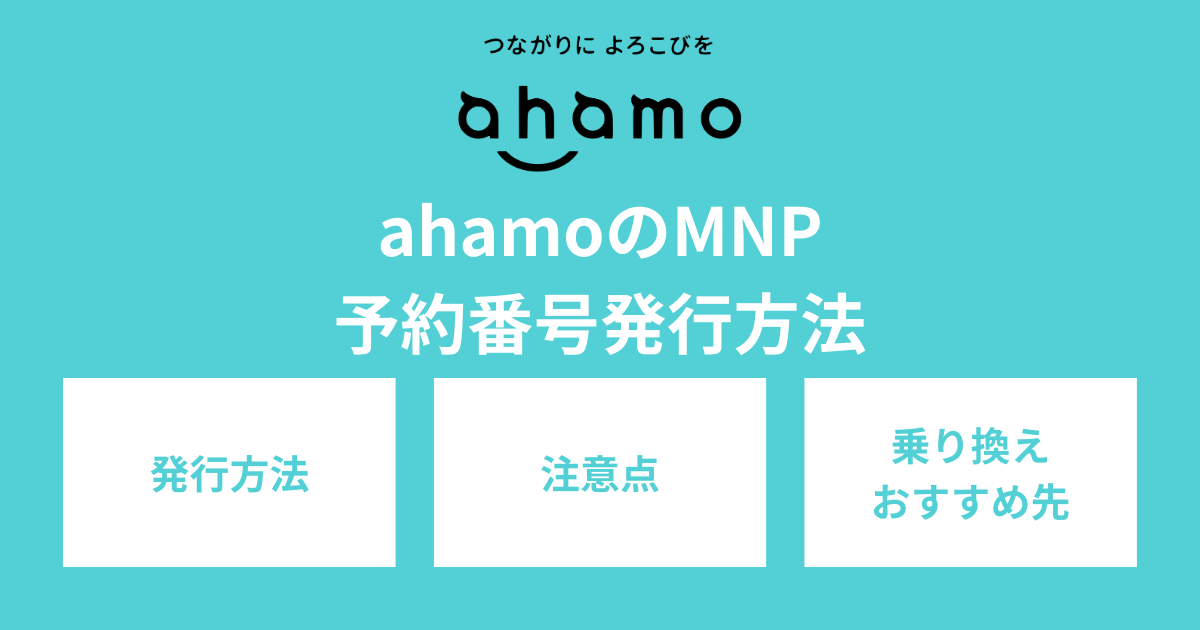 つながりに よろこびを

ahamo

ahamoのMNP
予約番号発行方法

発行方法

注意点

乗り換え
おすすめ先